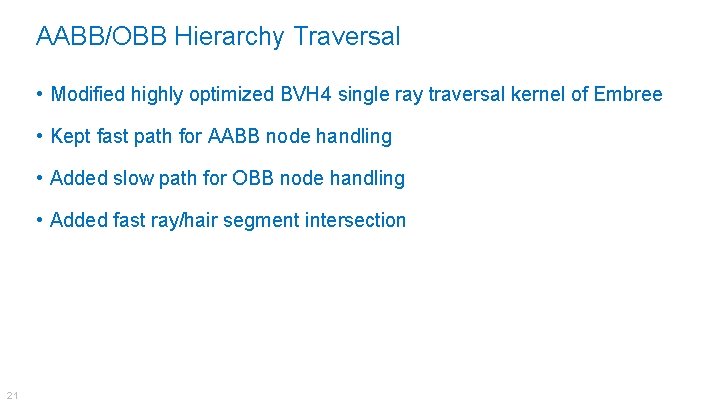 AABB/OBB Hierarchy Traversal

• Modified highly optimized BVH4 single ray traversal kernel of Embree

• Kept fast path for AABB node handling

• Added slow path for OBB node handling

• Added fast ray/hair segment intersection

21